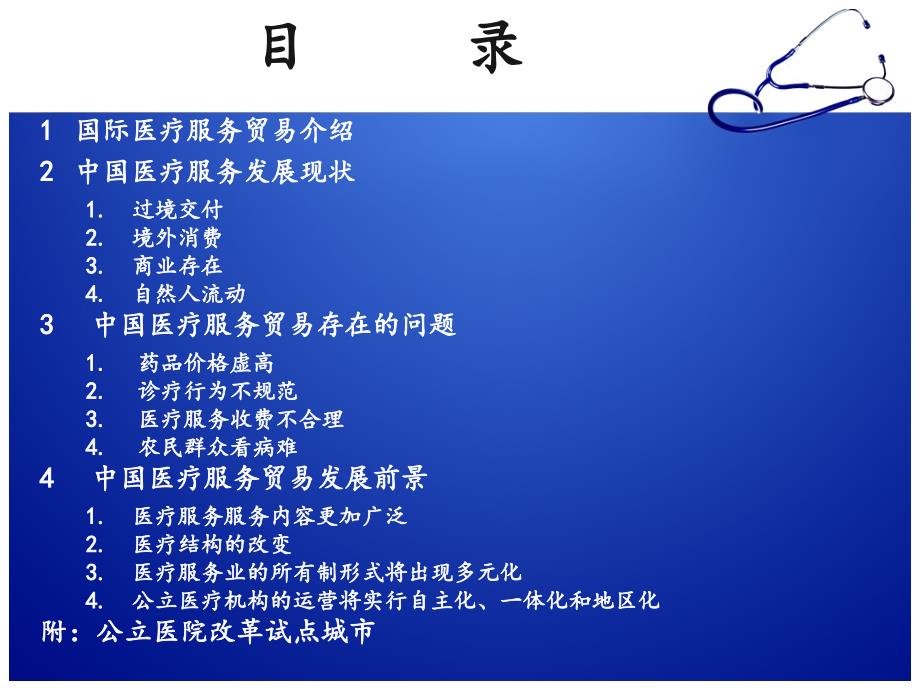 目　录

1 国际医疗服务贸易介绍

2 中国医疗服务发展现状

1. 过境交付
2. 境外消费
3. 商业存在
4. 自然人流动

3 中国医疗服务贸易存在的问题

1. 药品价格虚高
2. 诊疗行为不规范
3. 医疗服务收费不合理
4. 农民群众看病难

4 中国医疗服务贸易发展前景

1. 医疗服务服务内容更加广泛
2. 医疗结构的改变
3. 医疗服务业的所有制形式将出现多元化
4. 公立医疗机构的运营将实行自主化、一体化和地区化

附：公立医院改革试点城市